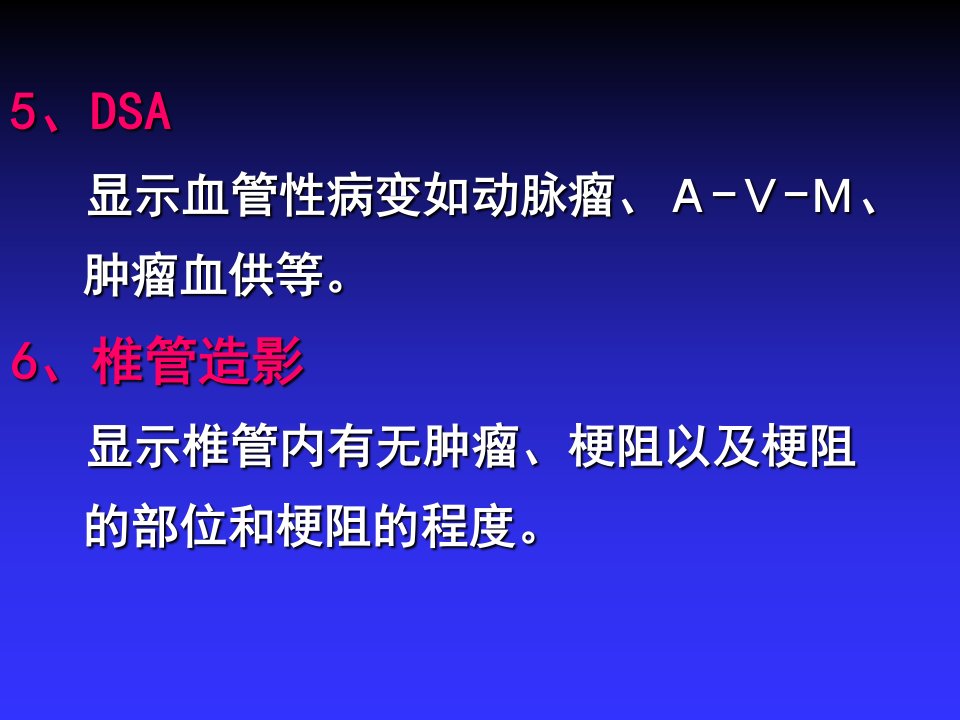 5、DSA

显示血管性病变如动脉瘤、A－V－M、肿瘤血供等。

6、椎管造影

显示椎管内有无肿瘤、梗阻以及梗阻的部位和梗阻的程度。